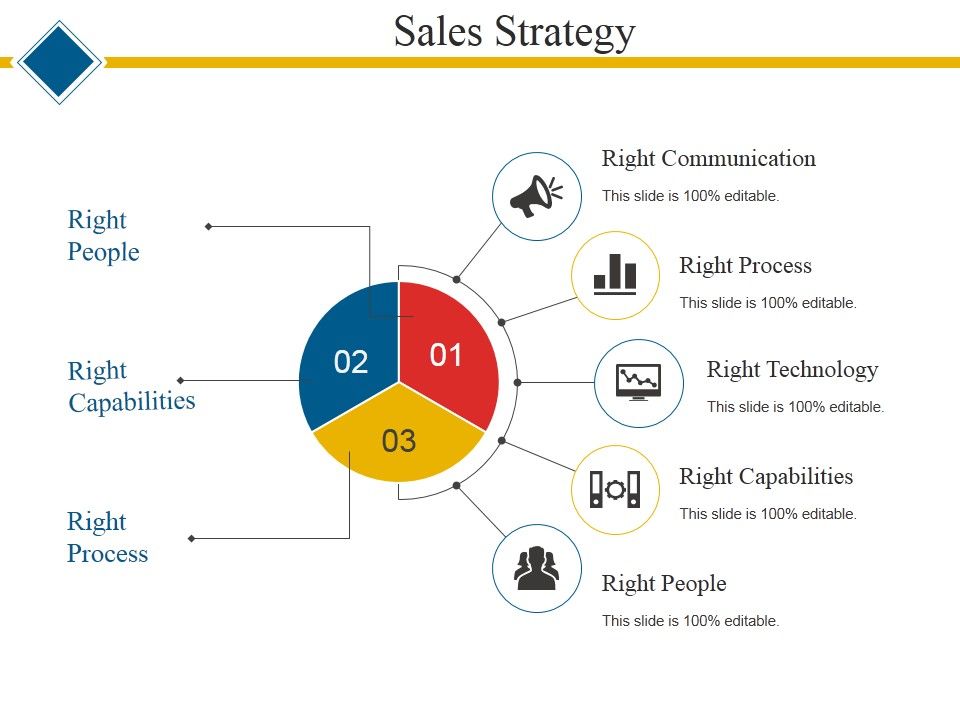 Sales Strategy

Right People

Right Capabilities

Right Process

02

01

03

Right Communication
This slide is 100% editable.

Right Process
This slide is 100% editable.

Right Technology
This slide is 100% editable.

Right Capabilities
This slide is 100% editable.

Right People
This slide is 100% editable.